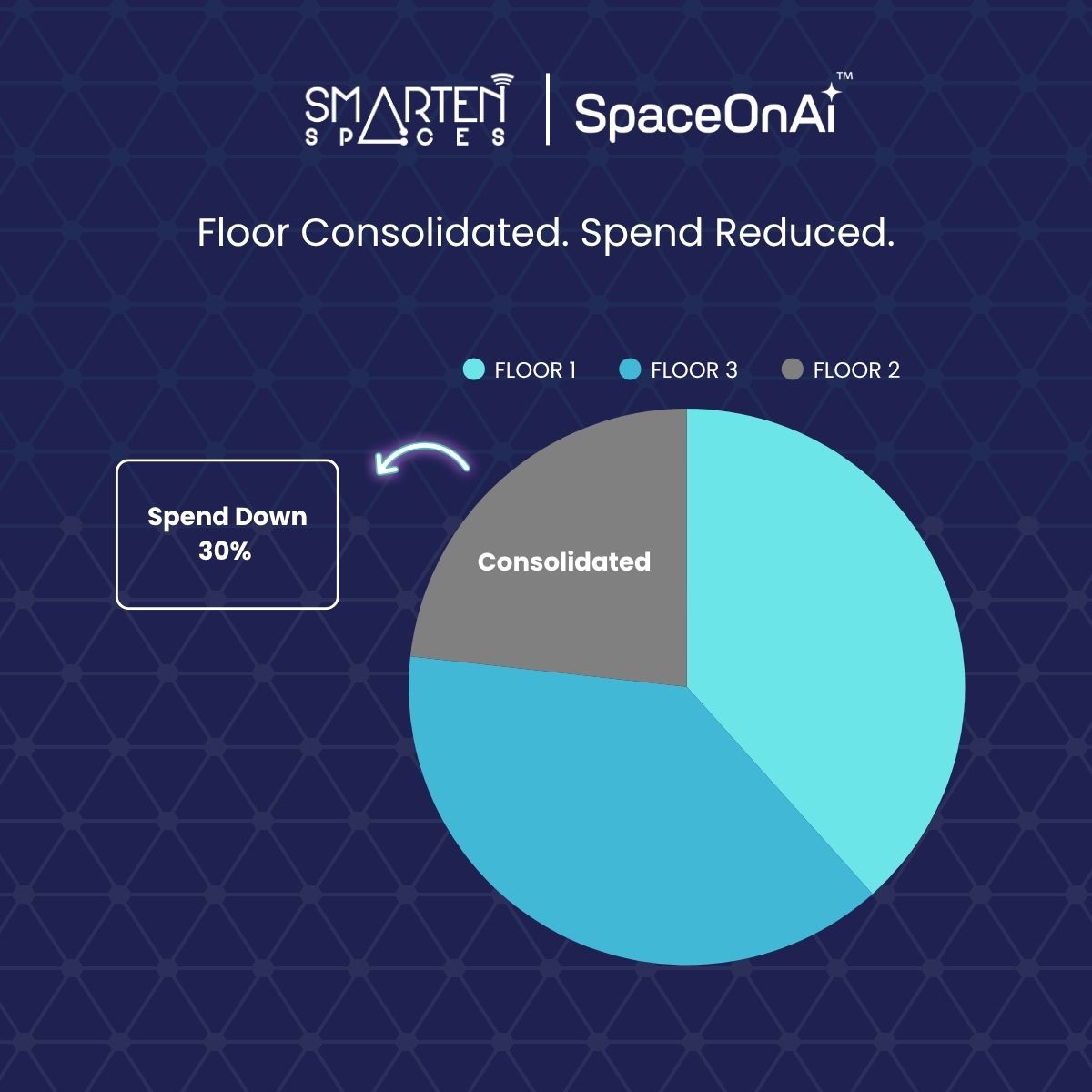 SMARTEN SPACES | SpaceOnAi™

Floor Consolidated. Spend Reduced.

FLOOR 1 FLOOR 3 FLOOR 2

Spend Down 30%

Consolidated